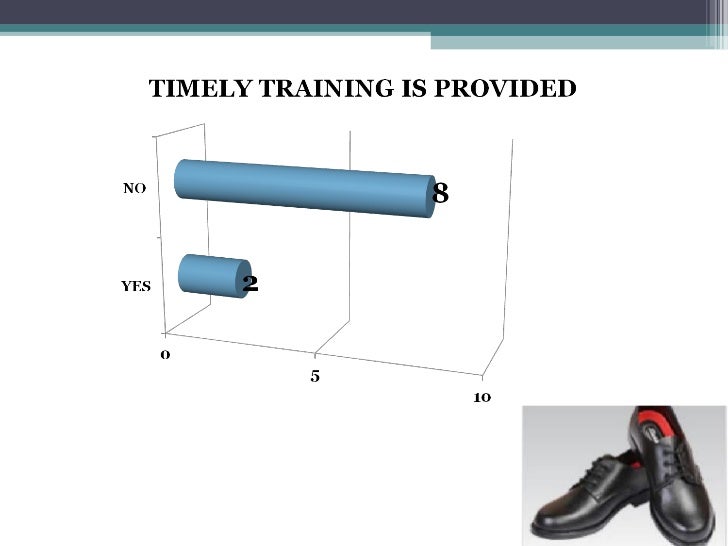 TIMELY TRAINING IS PROVIDED

NO

8

YES

2

0

5

10